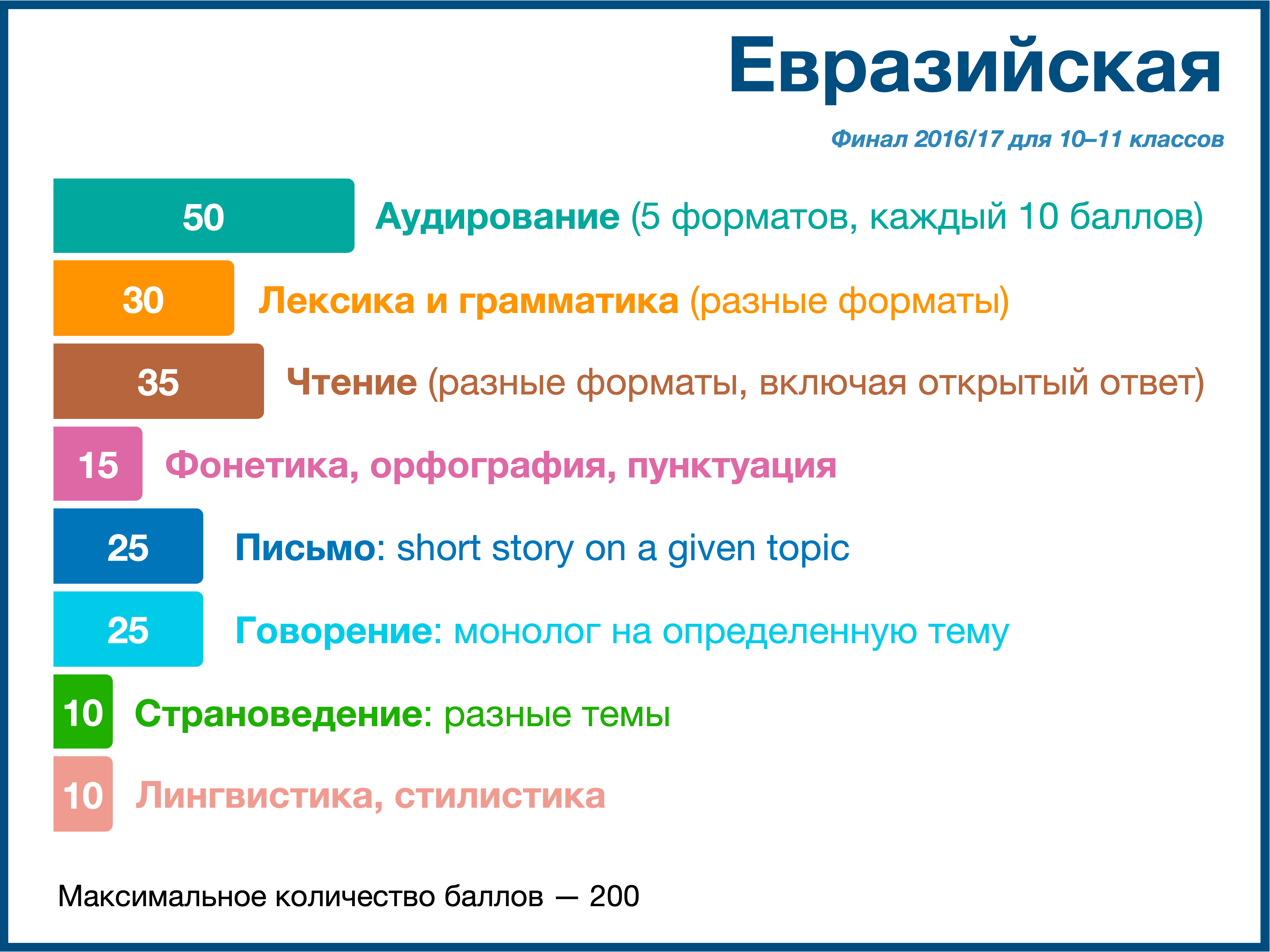 Евразийская

Финал 2016/17 для 10–11 классов

50 Аудирование (5 форматов, каждый 10 баллов)

30 Лексика и грамматика (разные форматы)

35 Чтение (разные форматы, включая открытый ответ)

15 Фонетика, орфография, пунктуация

25 Письмо: short story on a given topic

25 Говорение: монолог на определенную тему

10 Страноведение: разные темы

10 Лингвистика, стилистика

Максимальное количество баллов — 200